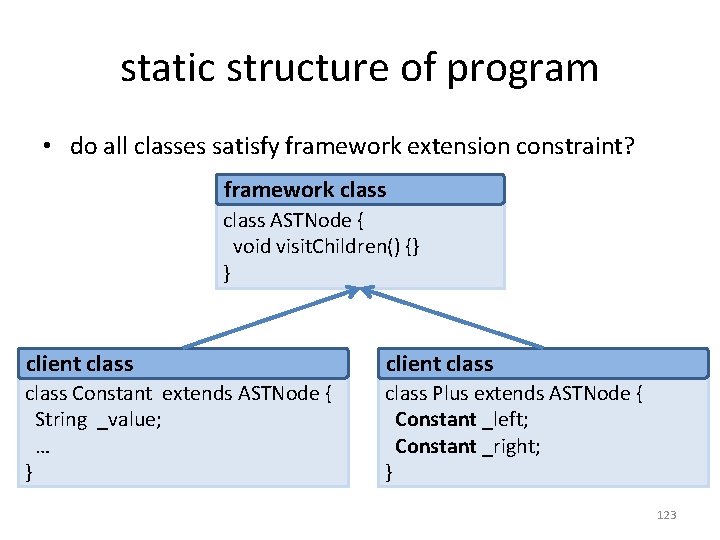 static structure of program

• do all classes satisfy framework extension constraint?

framework class

class ASTNode {
void visitChildren() {}
}

client class

class Constant extends ASTNode {
String _value;
…
}

client class

class Plus extends ASTNode {
Constant _left;
Constant _right;
}

123